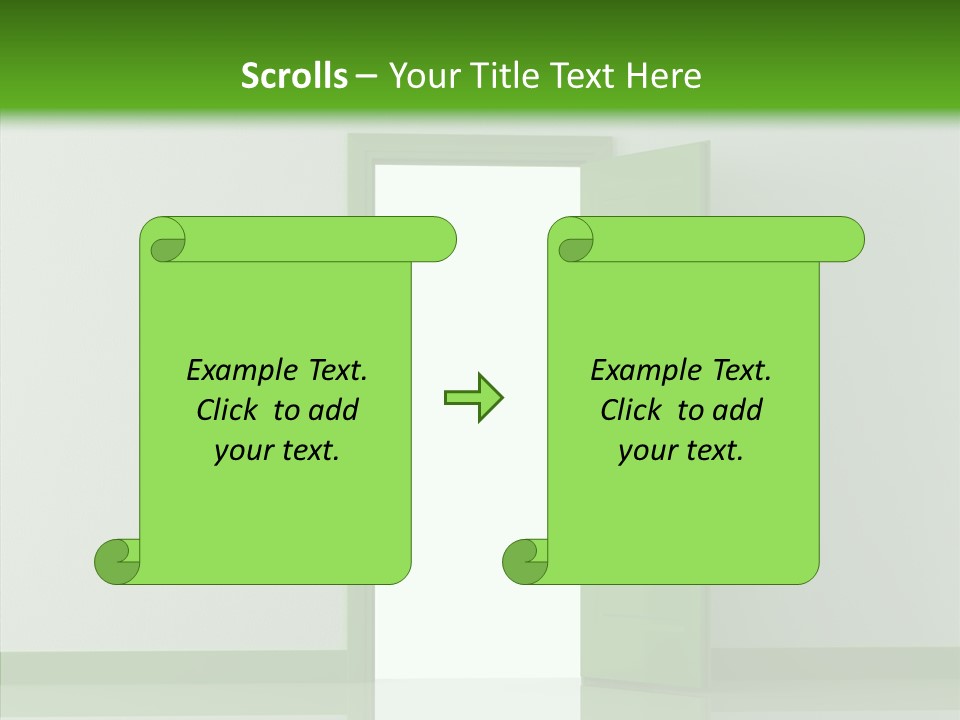 Scrolls – Your Title Text Here

Example Text. Click to add your text.

Example Text. Click to add your text.